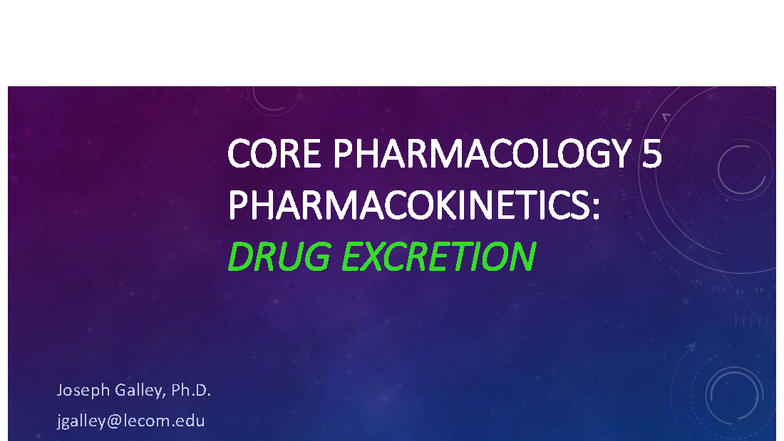 CORE PHARMACOLOGY 5 PHARMACOKINETICS: DRUG EXCRETION

Joseph Galley, Ph.D.

jgalley@lecom.edu